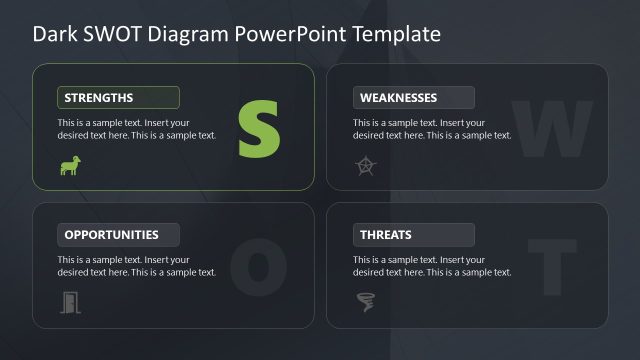 Dark SWOT Diagram PowerPoint Template

STRENGTHS

This is a sample text. Insert your desired text here. This is a sample text.

S

WEAKNESSES

This is a sample text. Insert your desired text here. This is a sample text.

W

OPPORTUNITIES

This is a sample text. Insert your desired text here. This is a sample text.

O

THREATS

This is a sample text. Insert your desired text here. This is a sample text.

T